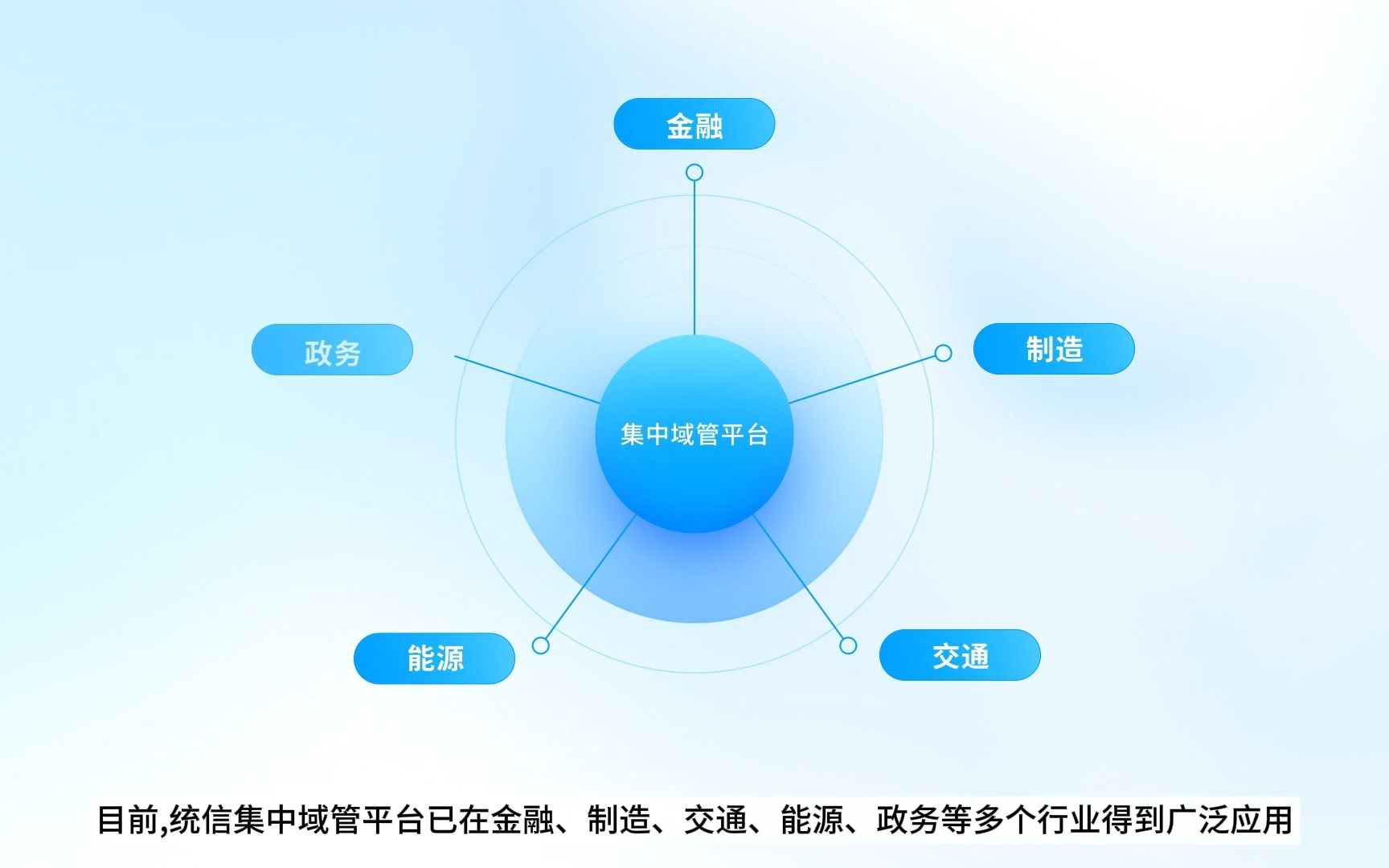 金融

政务

制造

集中域管平台

能源

交通

目前,统信集中域管平台已在金融、制造、交通、能源、政务等多个行业得到广泛应用